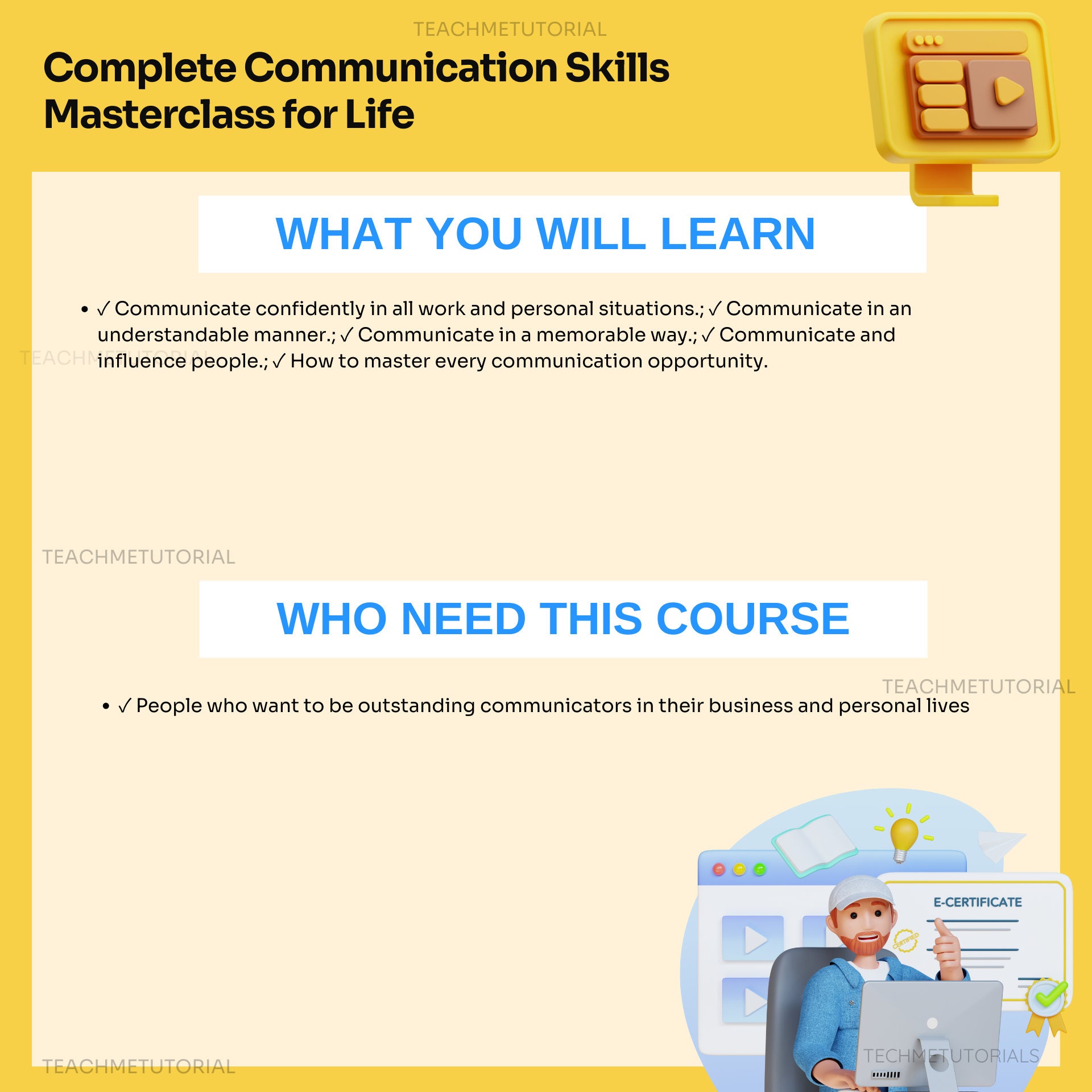 TEACHMETUTORIAL

Complete Communication Skills Masterclass for Life

WHAT YOU WILL LEARN

• ✓ Communicate confidently in all work and personal situations.; ✓ Communicate in an understandable manner.; ✓ Communicate in a memorable way.; ✓ Communicate and influence people.; ✓ How to master every communication opportunity.

TEACHMETUTORIAL

TEACHMETUTORIAL

WHO NEED THIS COURSE

TEACHMETUTORIAL

• ✓ People who want to be outstanding communicators in their business and personal lives

E-CERTIFICATE

CERTIFIED

TEACHMETUTORIAL

TECHMETUTORIALS